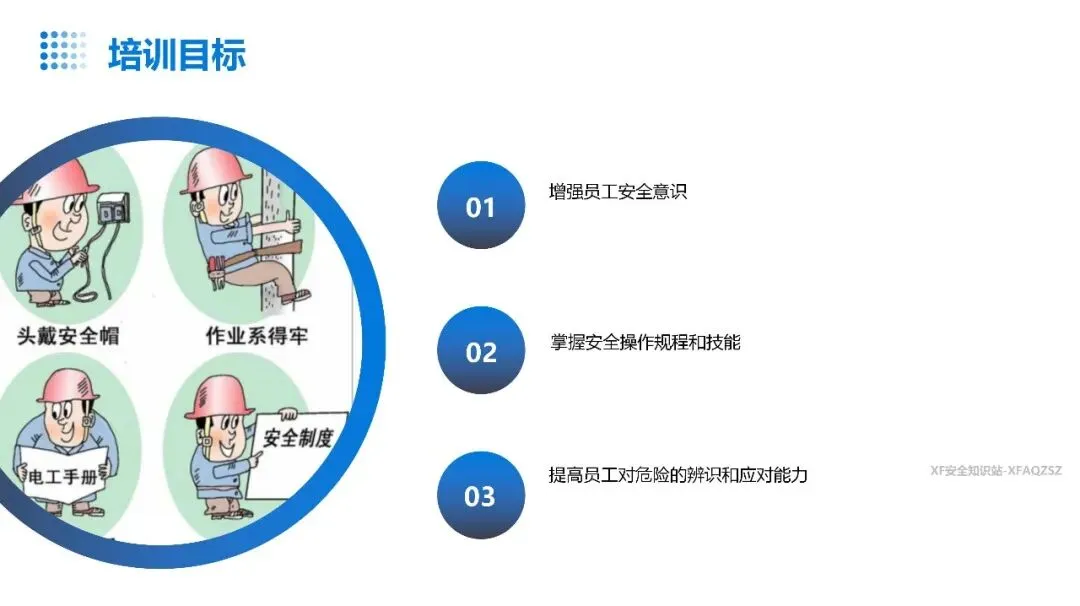 培训目标

头戴安全帽

作业系得牢

电工手册

安全制度

01 增强员工安全意识

02 掌握安全操作规程和技能

03 提高员工对危险的辨识和应对能力

XF安全知识站-XFAQZSZ